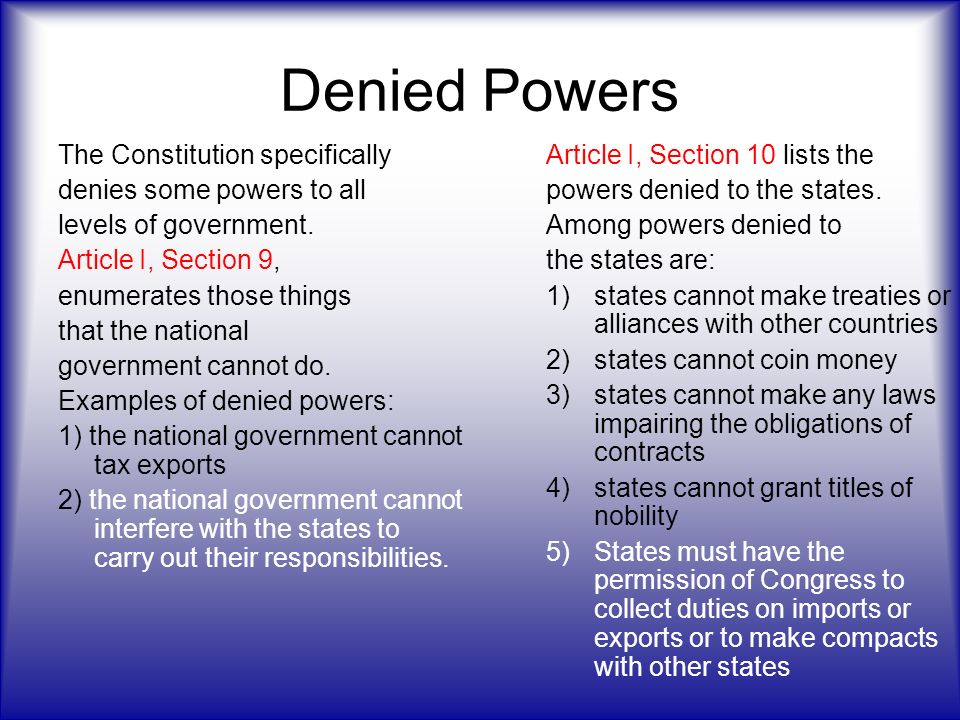 Denied Powers

The Constitution specifically denies some powers to all levels of government.

Article I, Section 9, enumerates those things that the national government cannot do.

Examples of denied powers:

1) the national government cannot tax exports

2) the national government cannot interfere with the states to carry out their responsibilities.

Article I, Section 10 lists the powers denied to the states.

Among powers denied to the states are:

1) states cannot make treaties or alliances with other countries

2) states cannot coin money

3) states cannot make any laws impairing the obligations of contracts

4) states cannot grant titles of nobility

5) States must have the permission of Congress to collect duties on imports or exports or to make compacts with other states